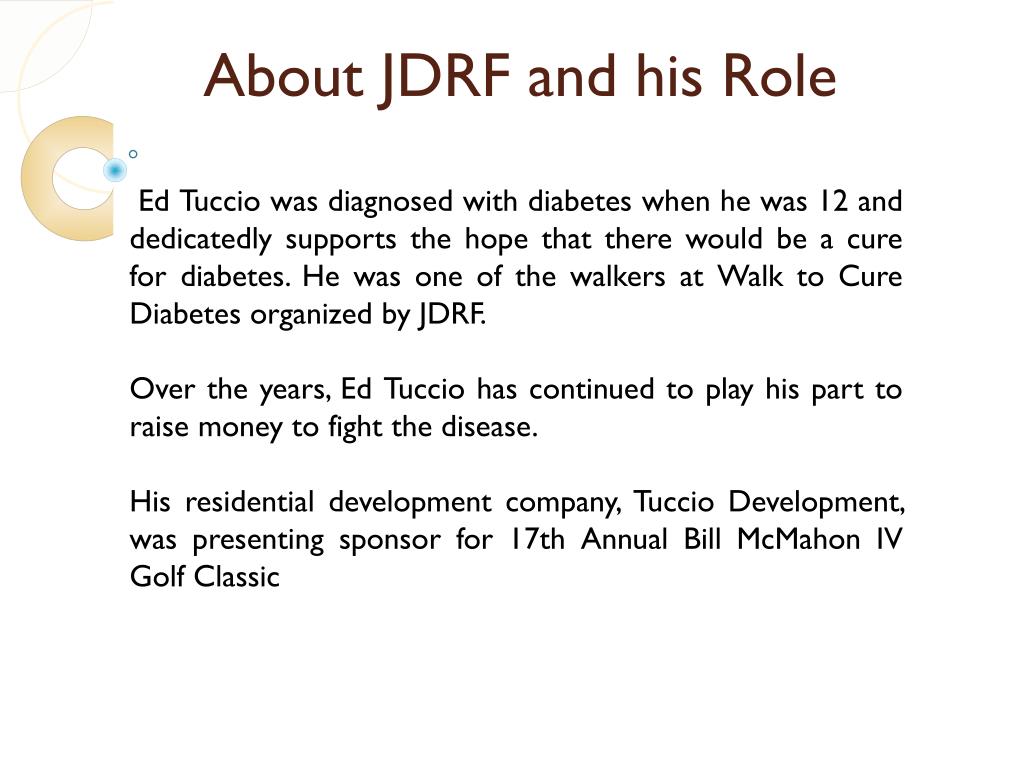 About JDRF and his Role

Ed Tuccio was diagnosed with diabetes when he was 12 and dedicatedly supports the hope that there would be a cure for diabetes. He was one of the walkers at Walk to Cure Diabetes organized by JDRF.

Over the years, Ed Tuccio has continued to play his part to raise money to fight the disease.

His residential development company, Tuccio Development, was presenting sponsor for 17th Annual Bill McMahon IV Golf Classic